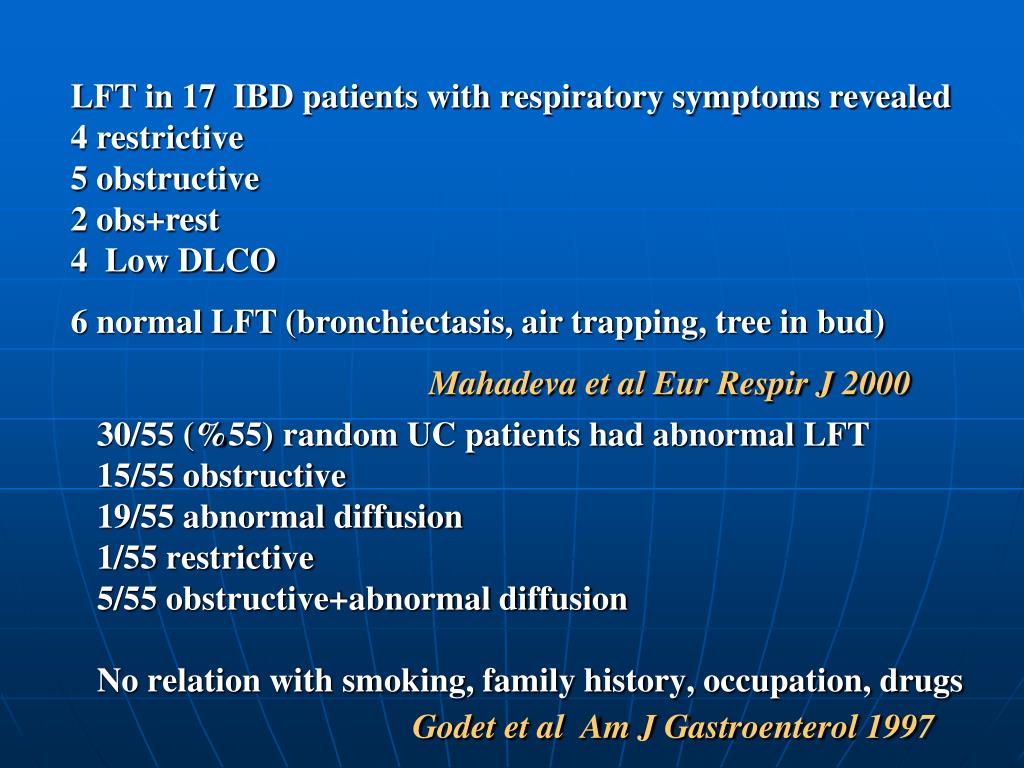 LFT in 17 IBD patients with respiratory symptoms revealed
4 restrictive
5 obstructive
2 obs+rest
4 Low DLCO

6 normal LFT (bronchiectasis, air trapping, tree in bud)

Mahadeva et al Eur Respir J 2000

30/55 (%55) random UC patients had abnormal LFT
15/55 obstructive
19/55 abnormal diffusion
1/55 restrictive
5/55 obstructive+abnormal diffusion

No relation with smoking, family history, occupation, drugs

Godet et al Am J Gastroenterol 1997